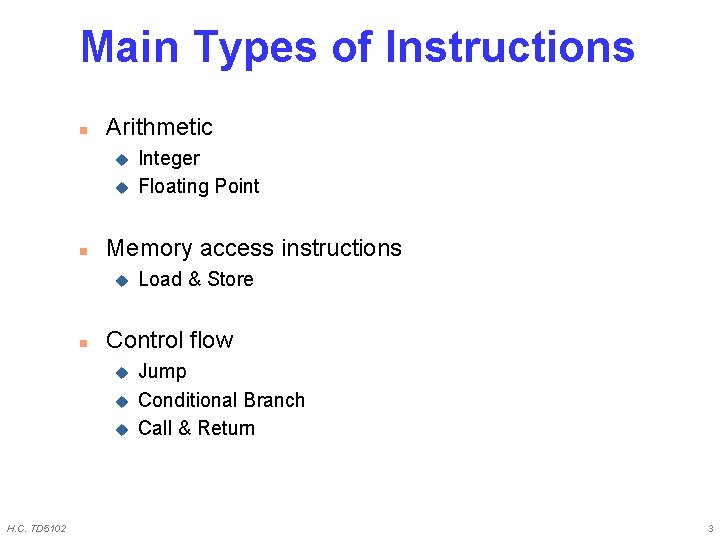 Main Types of Instructions

- Arithmetic
  - Integer
  - Floating Point

- Memory access instructions
  - Load & Store

- Control flow
  - Jump
  - Conditional Branch
  - Call & Return

H.C. TD5102

3